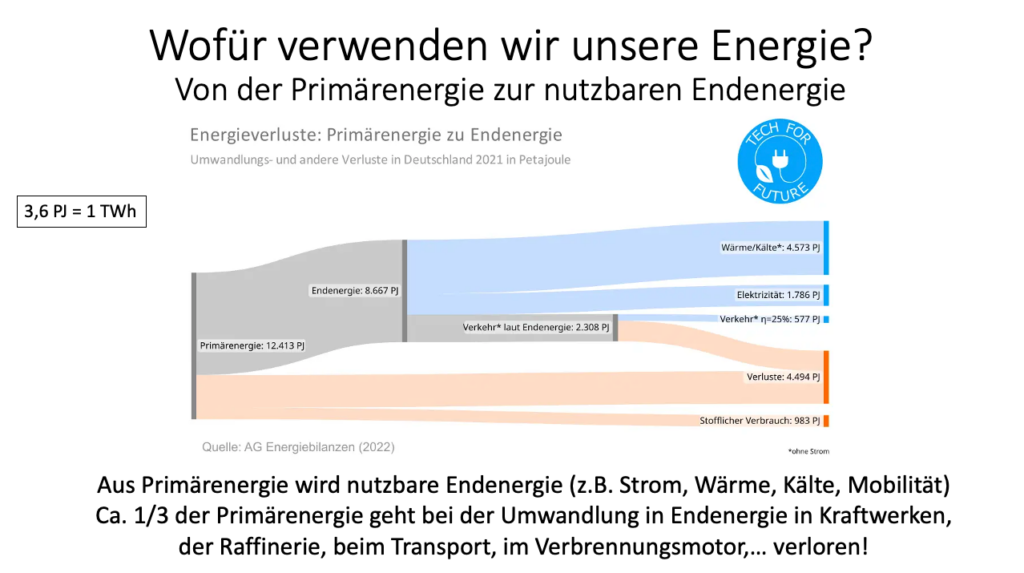 Wofür verwenden wir unsere Energie?
Von der Primärenergie zur nutzbaren Endenergie

Energieverluste: Primärenergie zu Endenergie
Umwandlungs- und andere Verluste in Deutschland 2021 in Petajoule

TECH FOR FUTURE

3,6 PJ = 1 TWh

Primärenergie: 12.413 PJ

Endenergie: 8.667 PJ

Verkehr* laut Endenergie: 2.308 PJ

Wärme/Kälte*: 4.573 PJ

Elektrizität: 1.786 PJ

Verkehr* η=25%: 577 PJ

Verluste: 4.494 PJ

Stofflicher Verbrauch: 983 PJ

Quelle: AG Energiebilanzen (2022)

*ohne Strom

Aus Primärenergie wird nutzbare Endenergie (z.B. Strom, Wärme, Kälte, Mobilität)
Ca. 1/3 der Primärenergie geht bei der Umwandlung in Endenergie in Kraftwerken, der Raffinerie, beim Transport, im Verbrennungsmotor,… verloren!